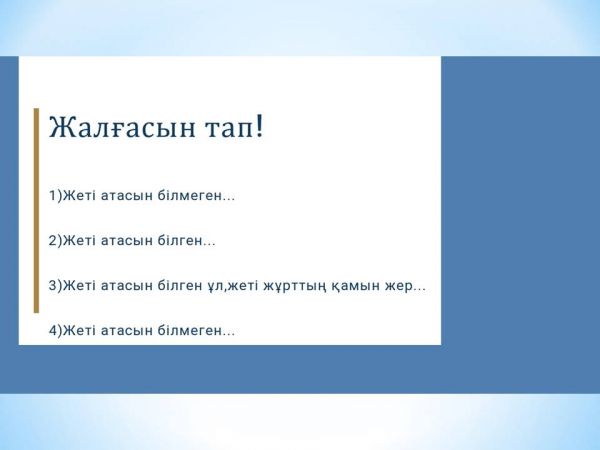 Жалғасын тап!

1)Жеті атасын білмеген...

2)Жеті атасын білген...

3)Жеті атасын білген ұл,жеті жұрттың қамын жер...

4)Жеті атасын білмеген...